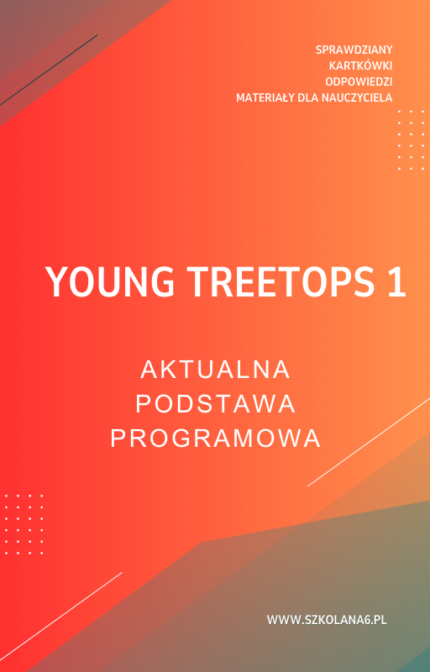 SPRAWDZIANY
KARTKÓWKI
ODPOWIEDZI
MATERIAŁY DLA NAUCZYCIELA

YOUNG TREETOPS 1

AKTUALNA
PODSTAWA
PROGRAMOWA

WWW.SZKOLANA6.PL